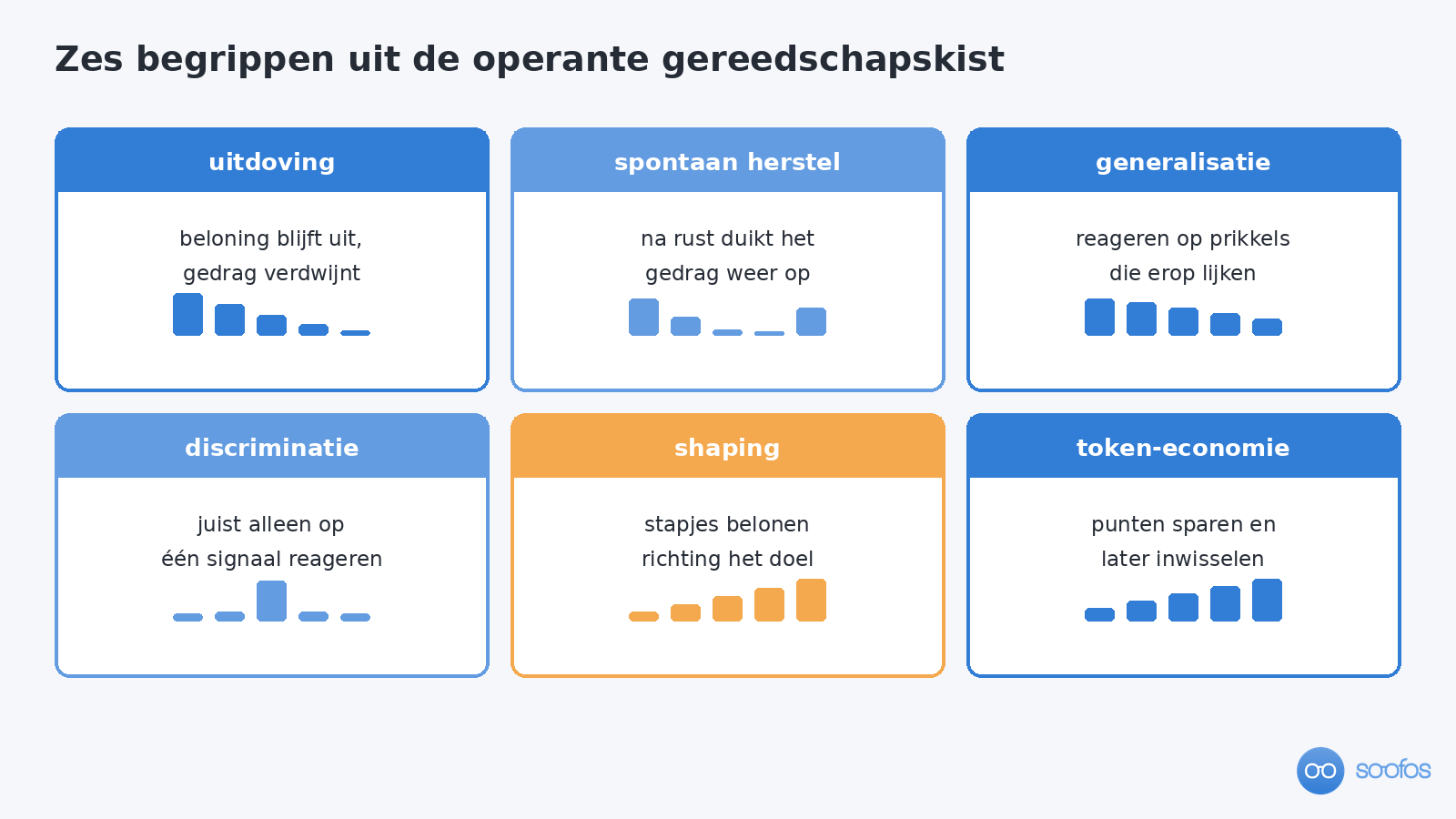 Zes begrippen uit de operante gereedschapskist

uitdoving

beloning blijft uit, gedrag verdwijnt

spontaan herstel

na rust duikt het gedrag weer op

generalisatie

reageren op prikkels die erop lijken

discriminatie

juist alleen op één signaal reageren

shaping

stapjes belonen richting het doel

token-economie

punten sparen en later inwisselen

soofos